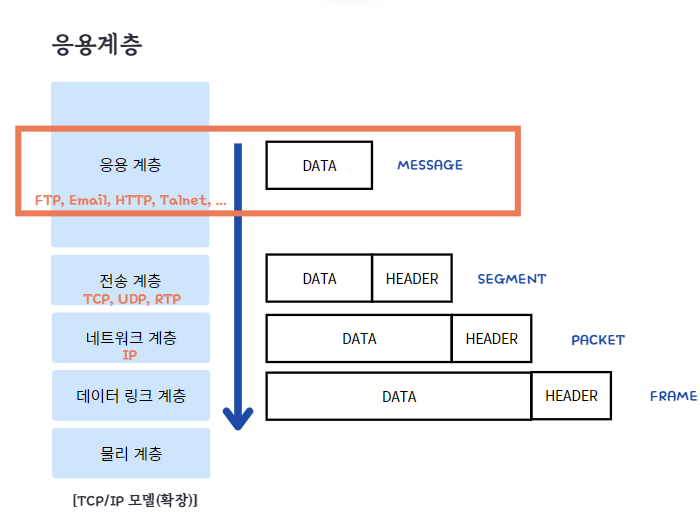 응용계층

응용 계층
FTP, Email, HTTP, Talnet, ...

DATA MESSAGE

전송 계층
TCP, UDP, RTP

DATA HEADER SEGMENT

네트워크 계층
IP

DATA HEADER PACKET

데이터 링크 계층

DATA HEADER FRAME

물리 계층

[TCP/IP 모델(확장)]